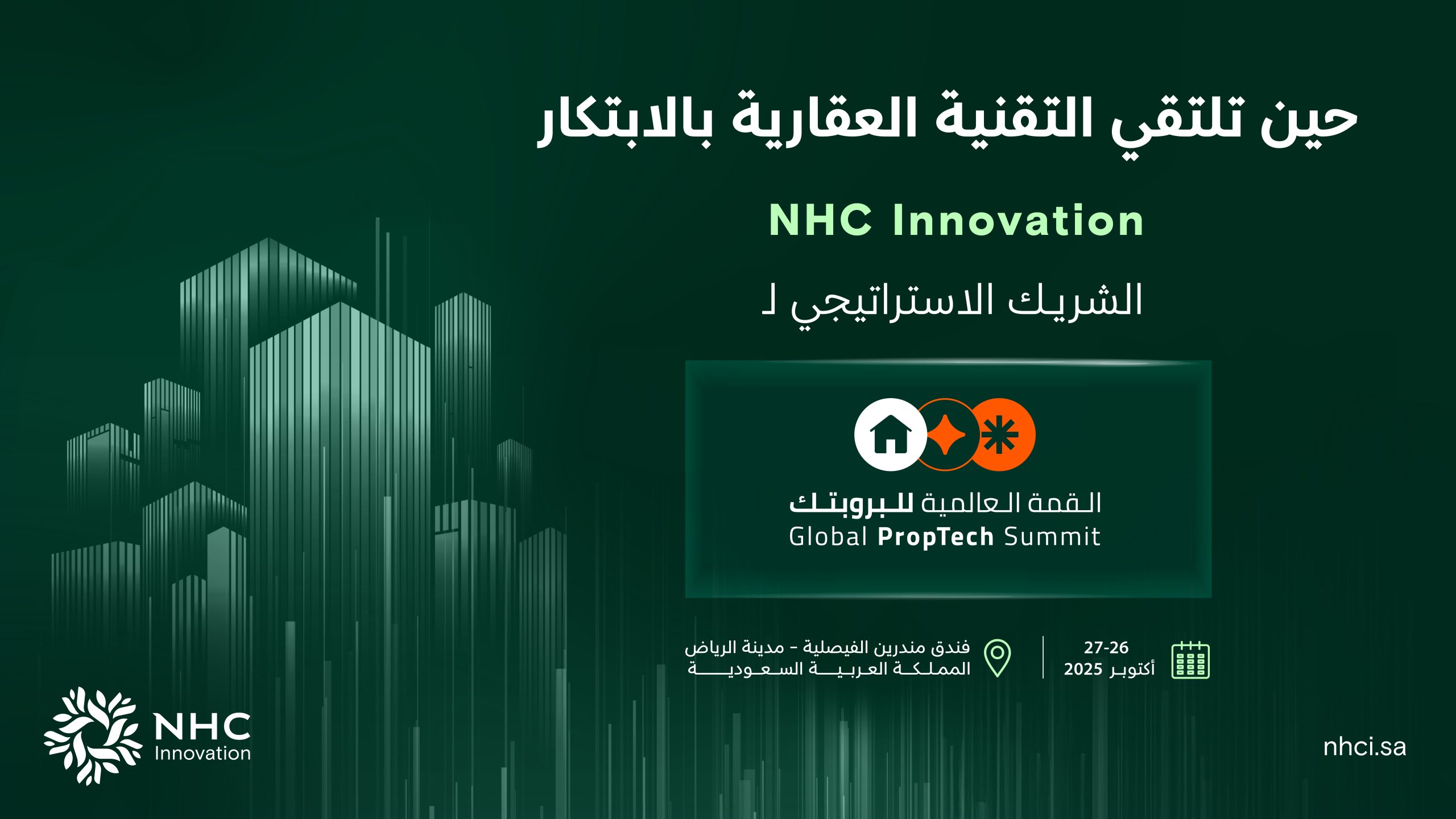 حين تلتقي التقنية العقارية بالابتكار

NHC Innovation

الشريك الاستراتيجي لـ

القمة العالمية للبروبتك
Global PropTech Summit

27-26
أكتوبر 2025

فندق مندرين الفيصلية - مدينة الرياض
المملكة العربية السعودية

NHC
Innovation

nhci.sa